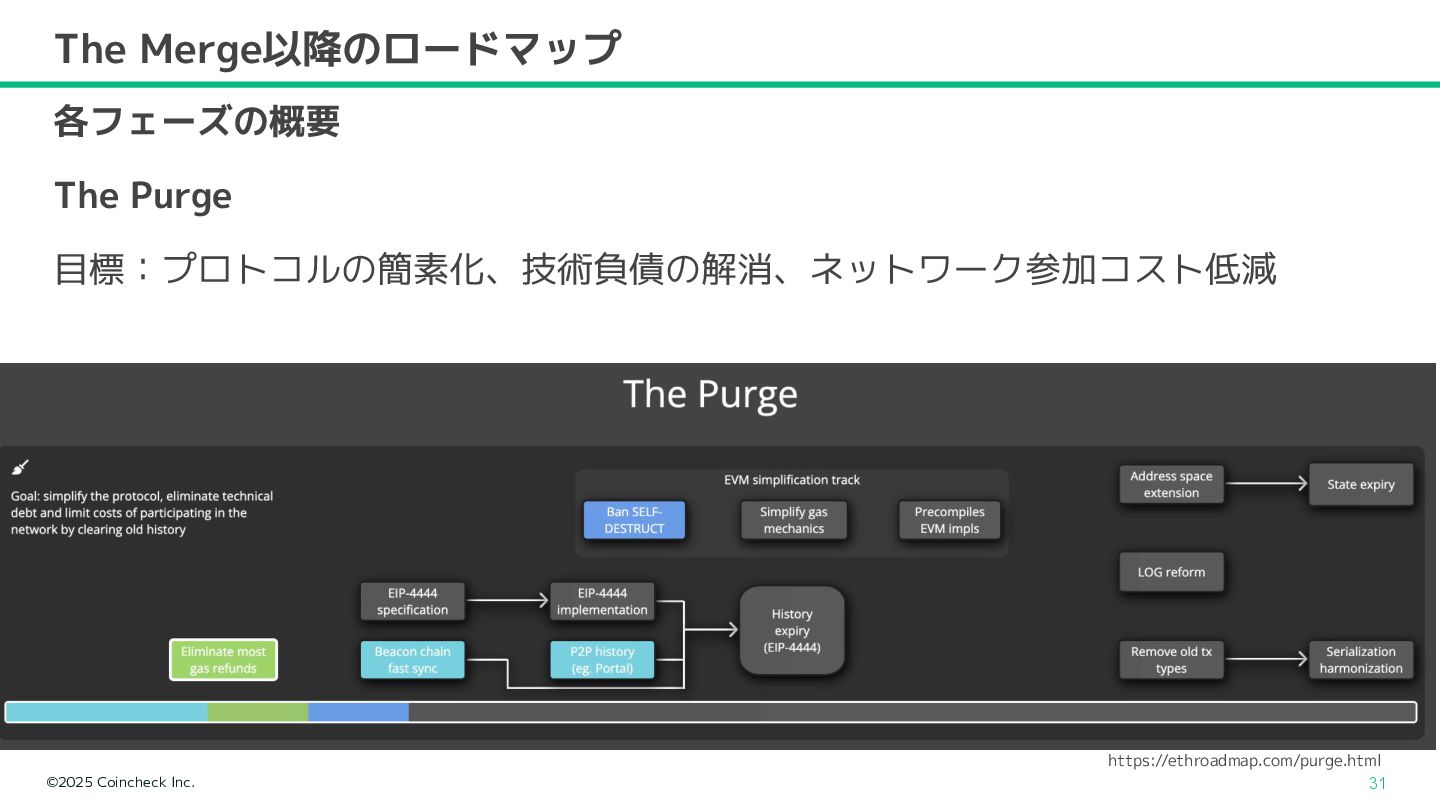 The Merge以降のロードマップ

各フェーズの概要

The Purge

目標：プロトコルの簡素化、技術負債の解消、ネットワーク参加コスト低減

The Purge

Goal: simplify the protocol, eliminate technical debt and limit costs of participating in the network by clearing old history

EVM simplification track

Ban SELF-DESTRUCT

Simplify gas mechanics

Precompiles EVM impls

Address space extension

State expiry

LOG reform

EIP-4444 specification

EIP-4444 implementation

History expiry (EIP-4444)

Eliminate most gas refunds

Beacon chain fast sync

P2P history (eg. Portal)

Remove old tx types

Serialization harmonization

https://ethroadmap.com/purge.html

©2025 Coincheck Inc.

31